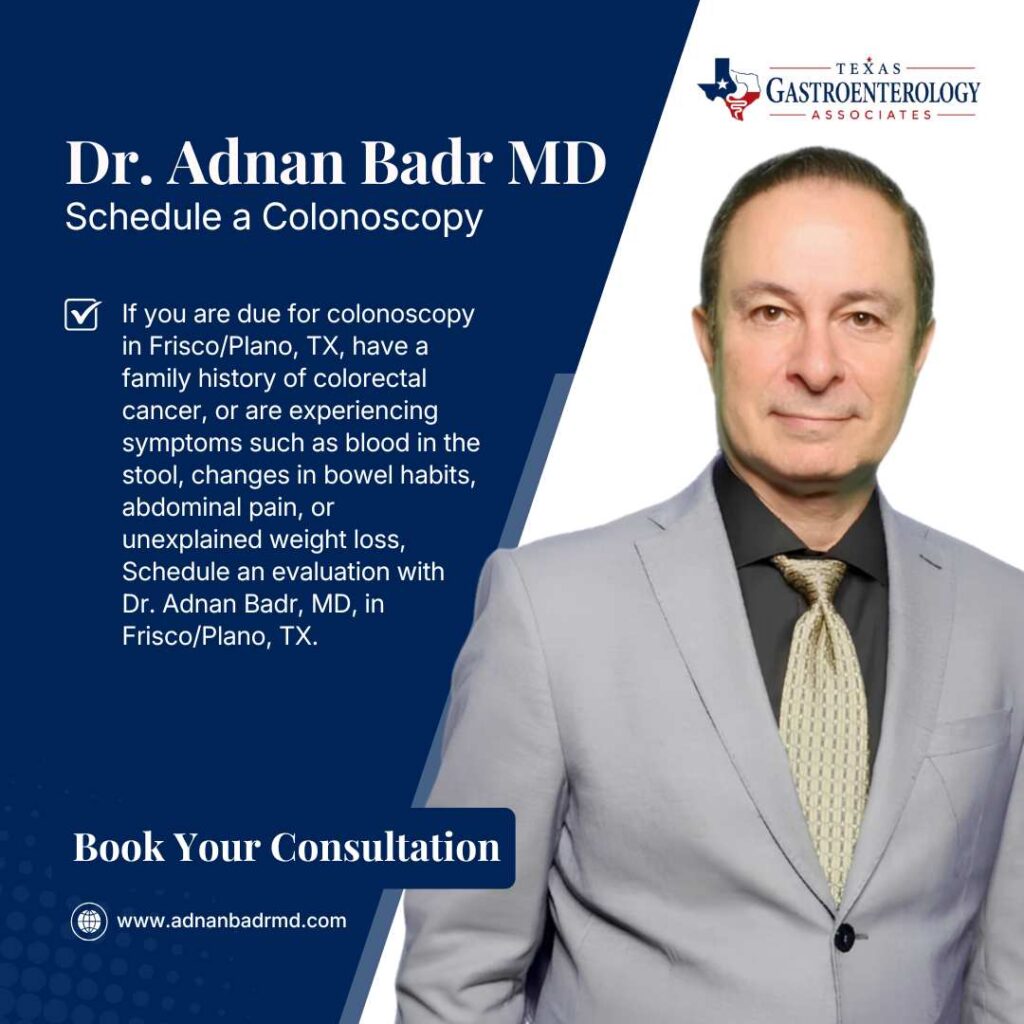 TEXAS
GASTROENTEROLOGY
ASSOCIATES

Dr. Adnan Badr MD
Schedule a Colonoscopy

If you are due for colonoscopy in Frisco/Plano, TX, have a family history of colorectal cancer, or are experiencing symptoms such as blood in the stool, changes in bowel habits, abdominal pain, or unexplained weight loss, Schedule an evaluation with Dr. Adnan Badr, MD, in Frisco/Plano, TX.

Book Your Consultation

www.adnanbadrmd.com